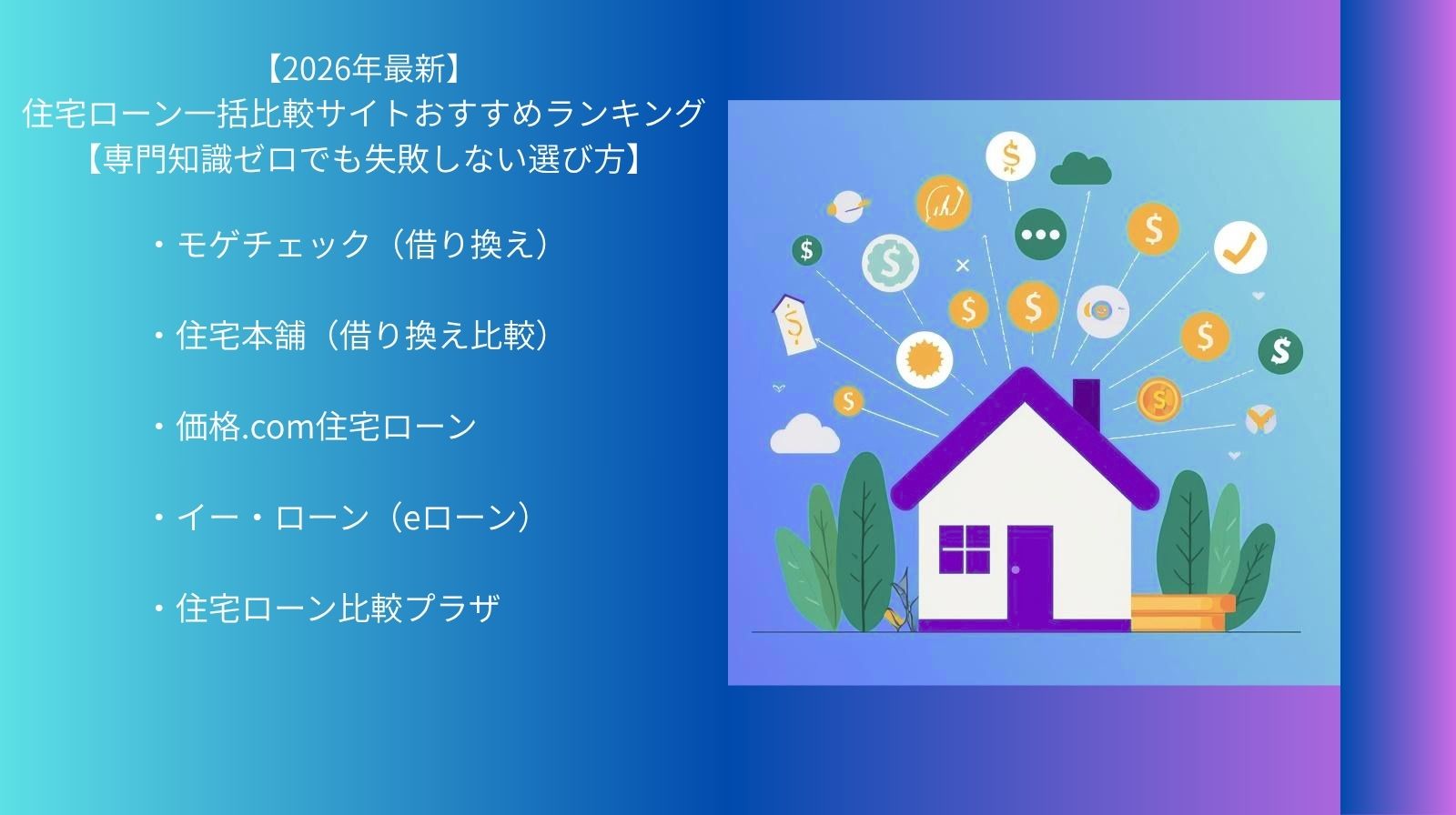 【2026年最新】
住宅ローン一括比較サイトおすすめランキング
【専門知識ゼロでも失敗しない選び方】

・モゲチェック（借り換え）

・住宅本舗（借り換え比較）

・価格.com住宅ローン

・イー・ローン（eローン）

・住宅ローン比較プラザ